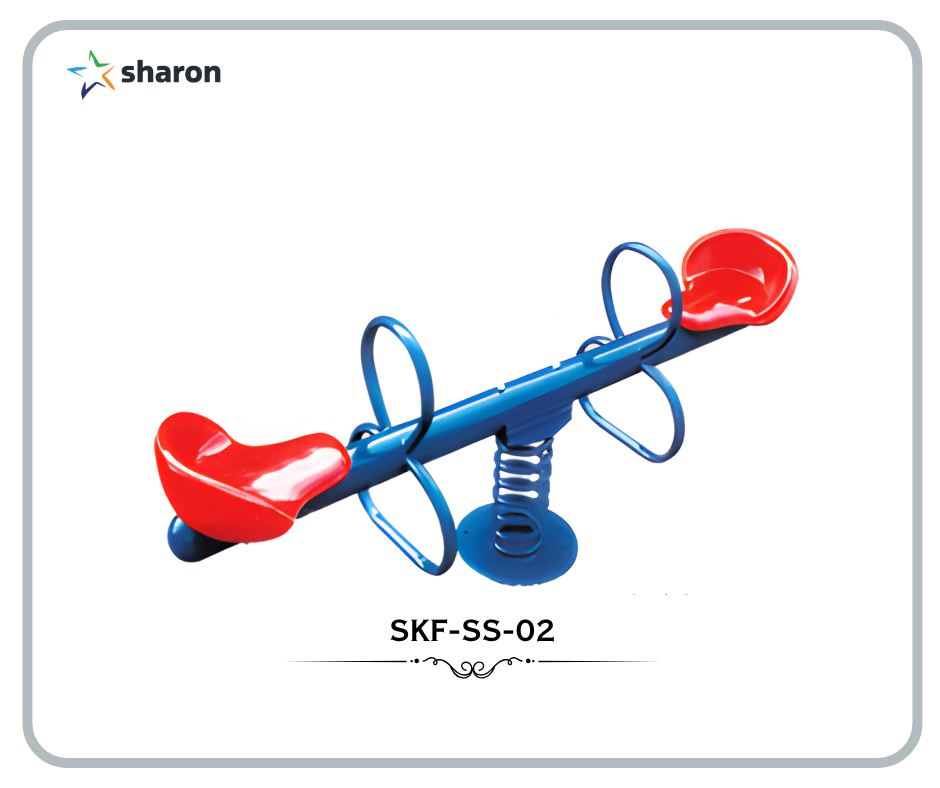 sharon

SKF-SS-02